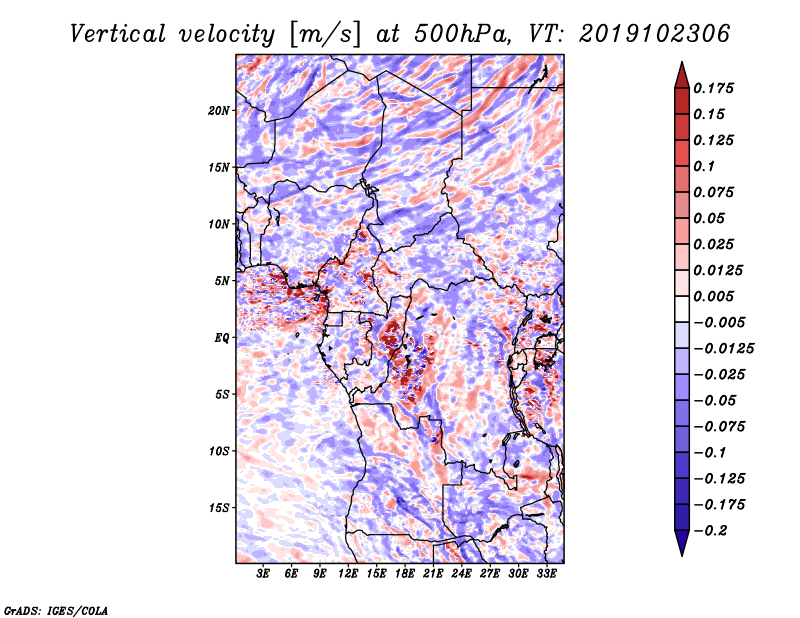 Vertical velocity [m/s] at 500hPa, VT: 2019102306

20N
15N
10N
5N
EQ
5S
10S
15S

3E 6E 9E 12E 15E 18E 21E 24E 27E 30E 33E

0.175
0.15
0.125
0.1
0.075
0.05
0.025
0.0125
0.005
−0.005
−0.0125
−0.025
−0.05
−0.075
−0.1
−0.125
−0.175
−0.2

GrADS: IGES/COLA